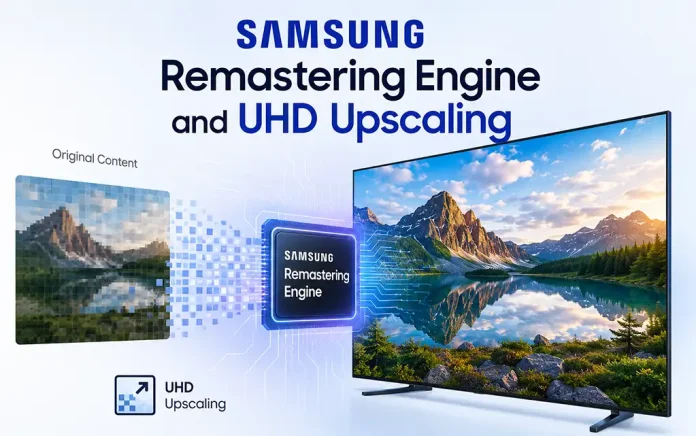 SAMSUNG
Remastering Engine
and UHD Upscaling

Original Content

SAMSUNG
Remastering
Engine

UHD
Upscaling